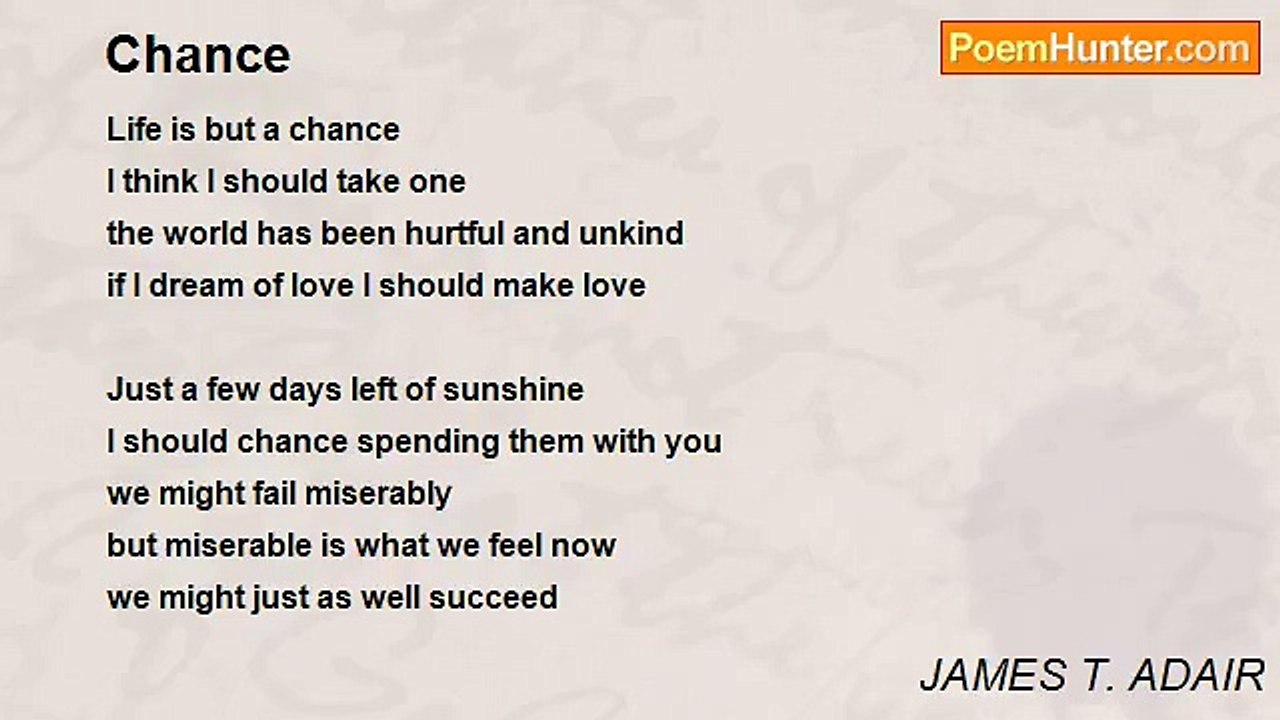 Chance

PoemHunter.com

Life is but a chance
I think I should take one
the world has been hurtful and unkind
if I dream of love I should make love

Just a few days left of sunshine
I should chance spending them with you
we might fail miserably
but miserable is what we feel now
we might just as well succeed

JAMES T. ADAIR